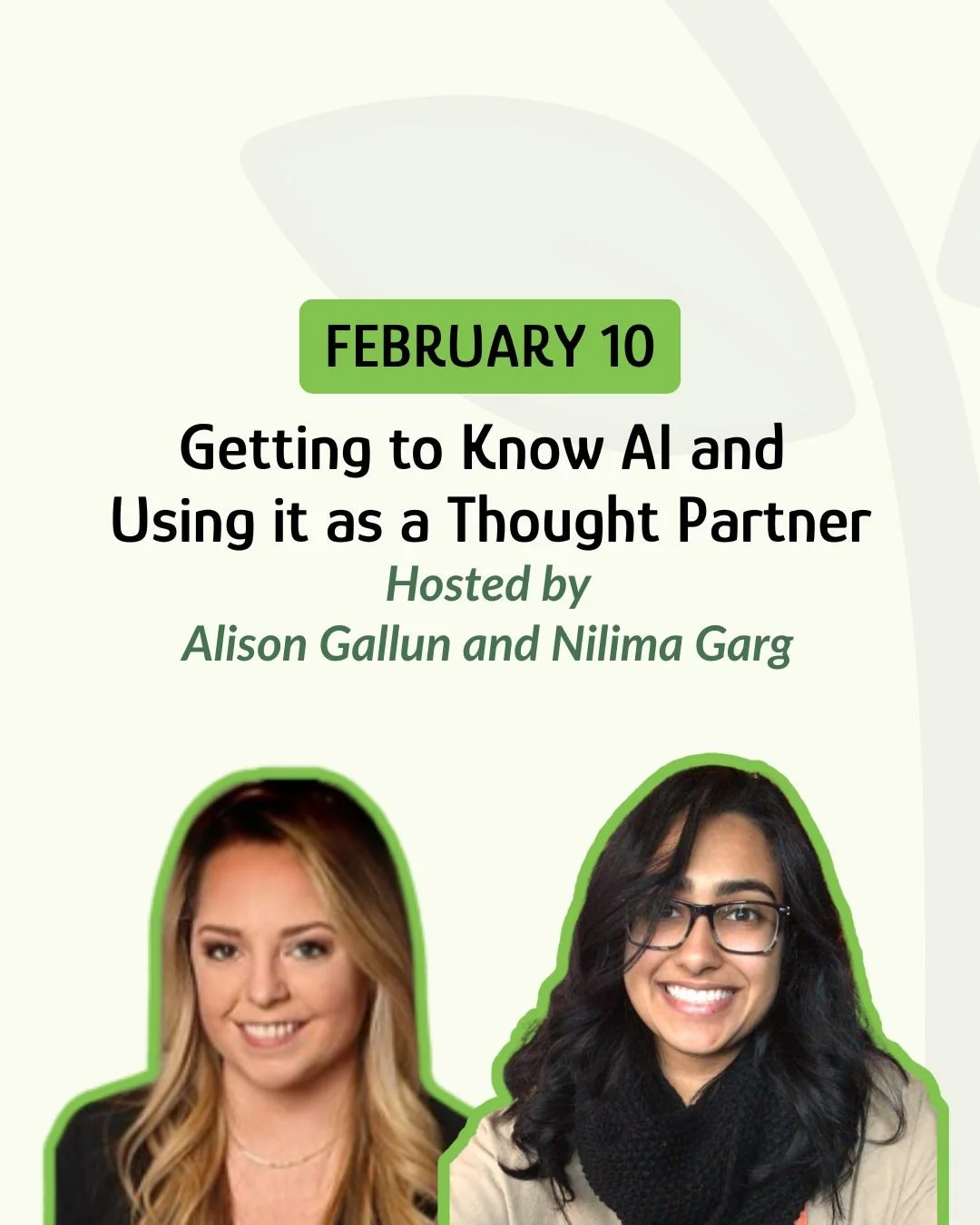 FEBRUARY 10

Getting to Know AI and Using it as a Thought Partner

Hosted by
Alison Gallun and Nilima Garg